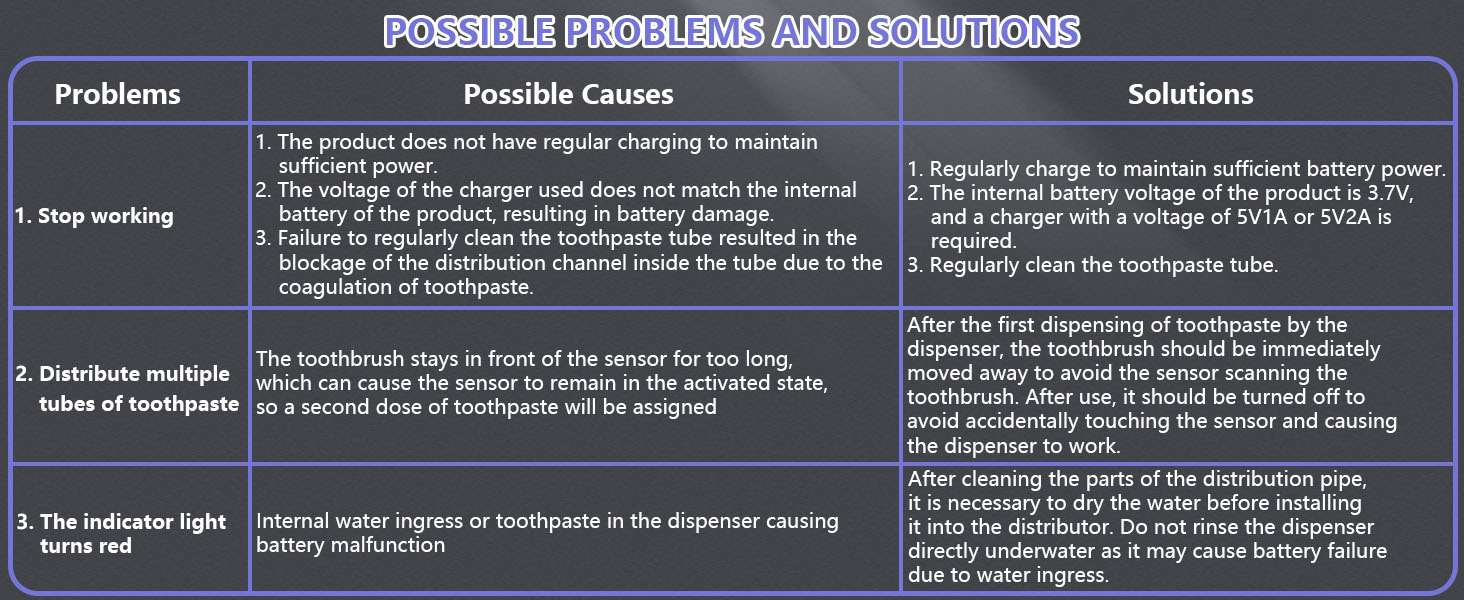 POSSIBLE PROBLEMS AND SOLUTIONS

| Problems | Possible Causes | Solutions |
|---|---|---|
| 1. Stop working | 1. The product does not have regular charging to maintain sufficient power. 2. The voltage of the charger used does not match the internal battery of the product, resulting in battery damage. 3. Failure to regularly clean the toothpaste tube resulted in the blockage of the distribution channel inside the tube due to the coagulation of toothpaste. | 1. Regularly charge to maintain sufficient battery power. 2. The internal battery voltage of the product is 3.7V, and a charger with a voltage of 5V1A or 5V2A is required. 3. Regularly clean the toothpaste tube. |
| 2. Distribute multiple tubes of toothpaste | The toothbrush stays in front of the sensor for too long, which can cause the sensor to remain in the activated state, so a second dose of toothpaste will be assigned | After the first dispensing of toothpaste by the dispenser, the toothbrush should be immediately moved away to avoid the sensor scanning the toothbrush. After use, it should be turned off to avoid accidentally touching the sensor and causing the dispenser to work. |
| 3. The indicator light turns red | Internal water ingress or toothpaste in the dispenser causing battery malfunction | After cleaning the parts of the distribution pipe, it is necessary to dry the water before installing it into the distributor. Do not rinse the dispenser directly underwater as it may cause battery failure due to water ingress. |